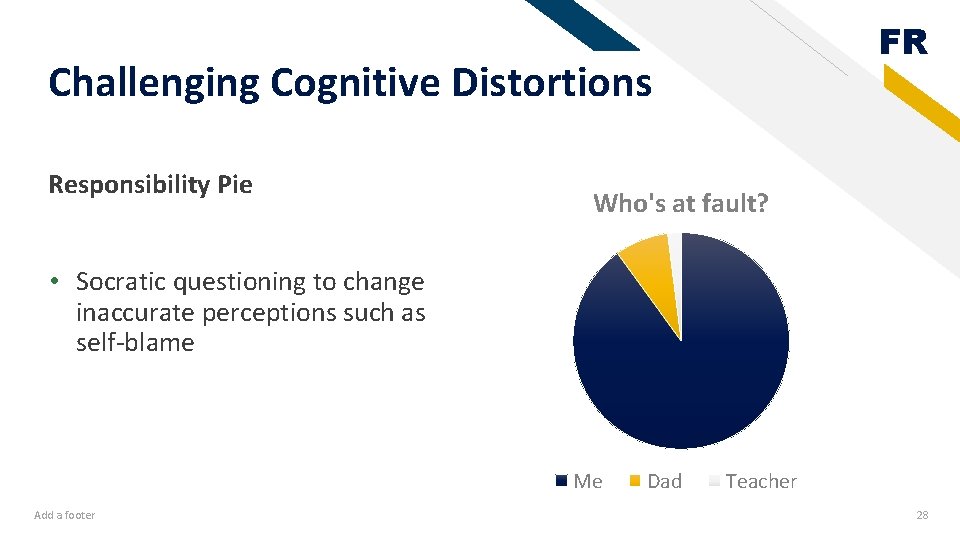 FR

Challenging Cognitive Distortions

Responsibility Pie

• Socratic questioning to change inaccurate perceptions such as self-blame

Who's at fault?

Me Dad Teacher

Add a footer

28